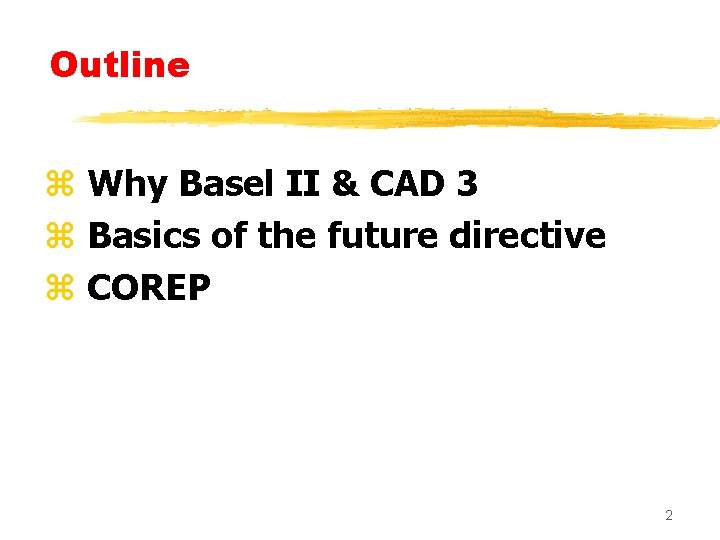 Outline

⌘ Why Basel II & CAD 3
⌘ Basics of the future directive
⌘ COREP

2